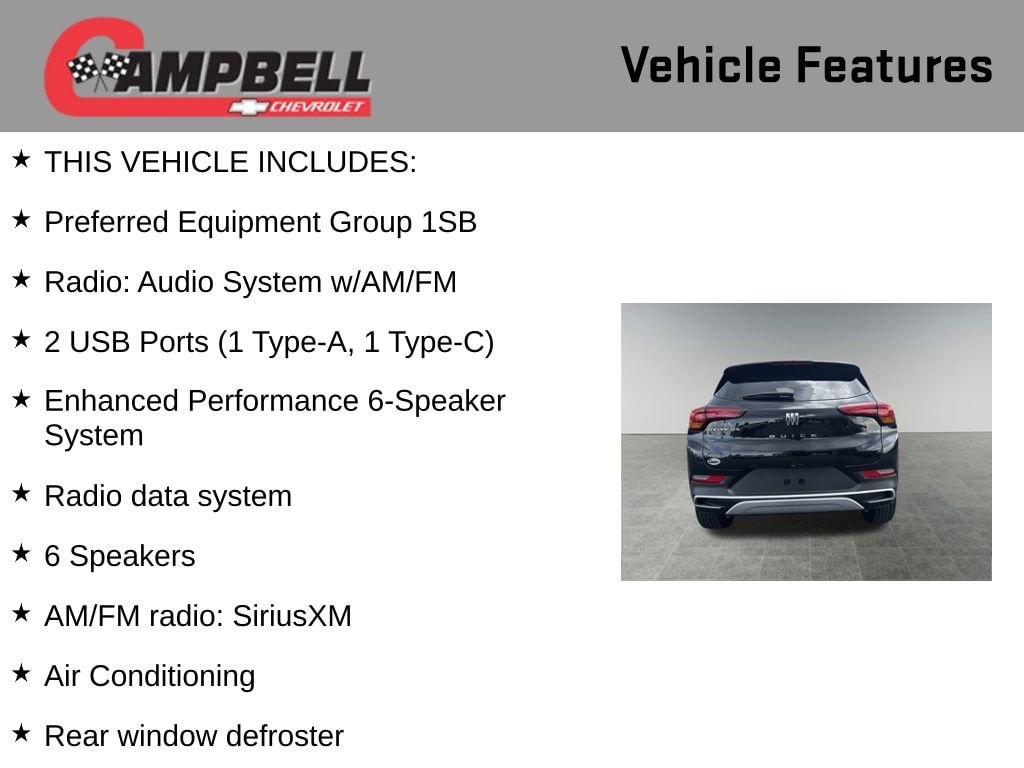 CAMPBELL
CHEVROLET

Vehicle Features

★ THIS VEHICLE INCLUDES:

★ Preferred Equipment Group 1SB

★ Radio: Audio System w/AM/FM

★ 2 USB Ports (1 Type-A, 1 Type-C)

★ Enhanced Performance 6-Speaker System

★ Radio data system

★ 6 Speakers

★ AM/FM radio: SiriusXM

★ Air Conditioning

★ Rear window defroster

BUICK